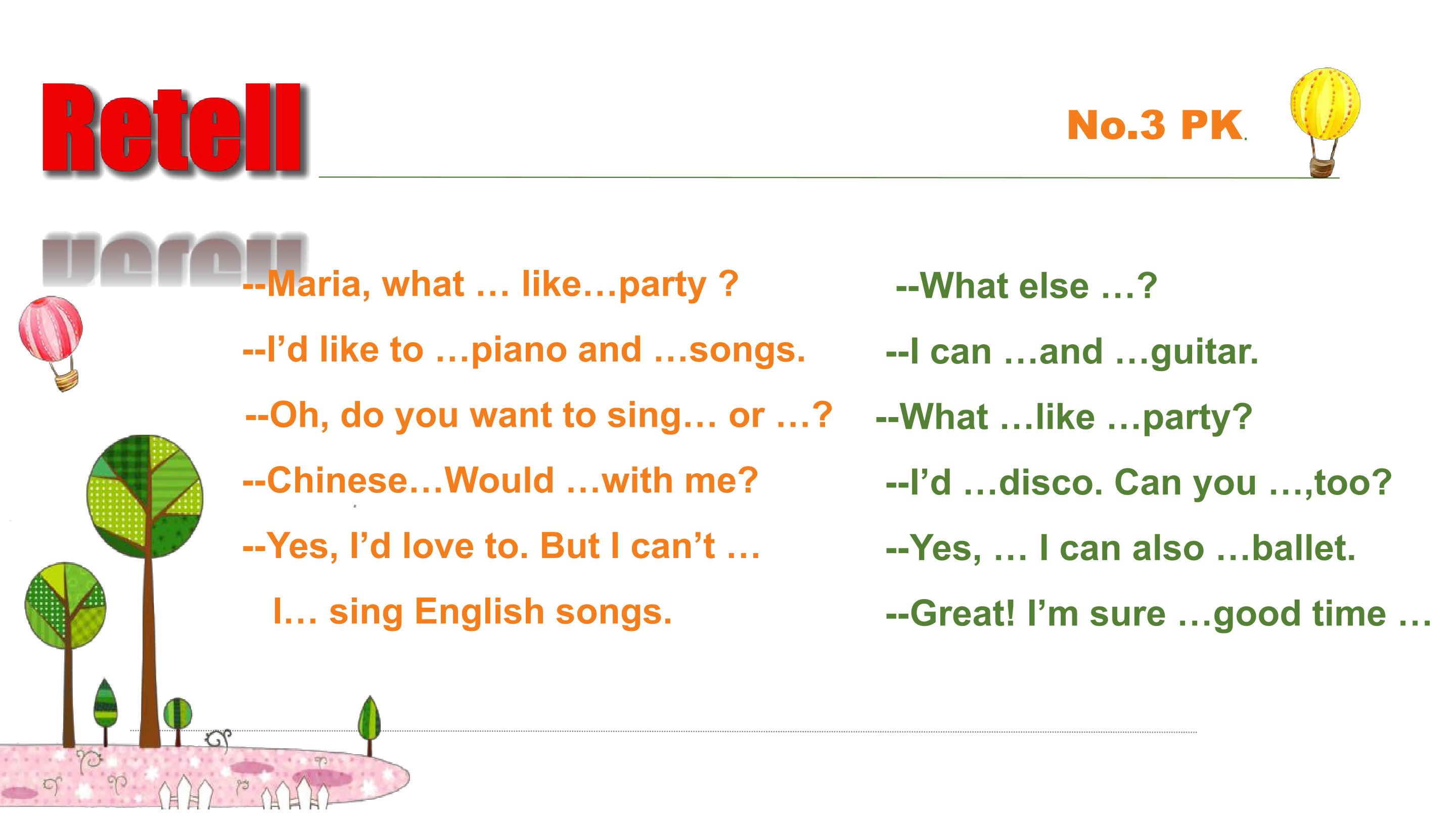 Retell

No.3 PK

--Maria, what … like…party ?

--I'd like to …piano and …songs.

--Oh, do you want to sing… or …?

--Chinese…Would …with me?

--Yes, I'd love to. But I can't …

I… sing English songs.

--What else …?

--I can …and …guitar.

--What …like …party?

--I'd …disco. Can you …,too?

--Yes, … I can also …ballet.

--Great! I'm sure …good time …